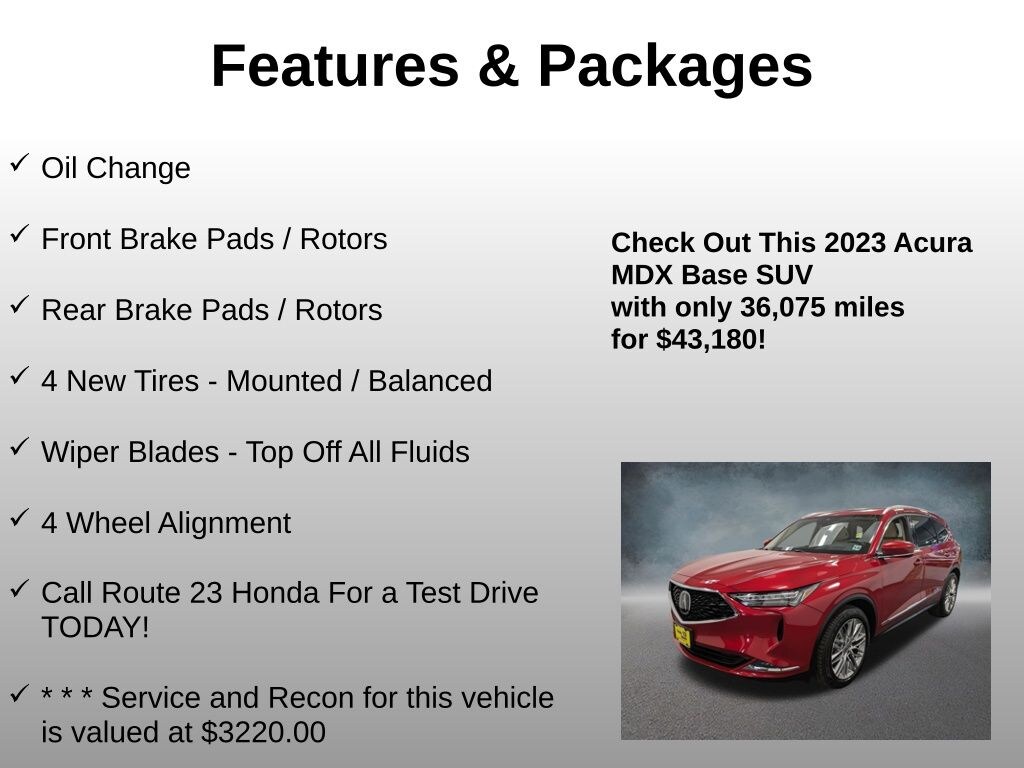 Features & Packages

✓ Oil Change

✓ Front Brake Pads / Rotors

✓ Rear Brake Pads / Rotors

✓ 4 New Tires - Mounted / Balanced

✓ Wiper Blades - Top Off All Fluids

✓ 4 Wheel Alignment

✓ Call Route 23 Honda For a Test Drive TODAY!

✓ * * * Service and Recon for this vehicle is valued at $3220.00

Check Out This 2023 Acura MDX Base SUV with only 36,075 miles for $43,180!